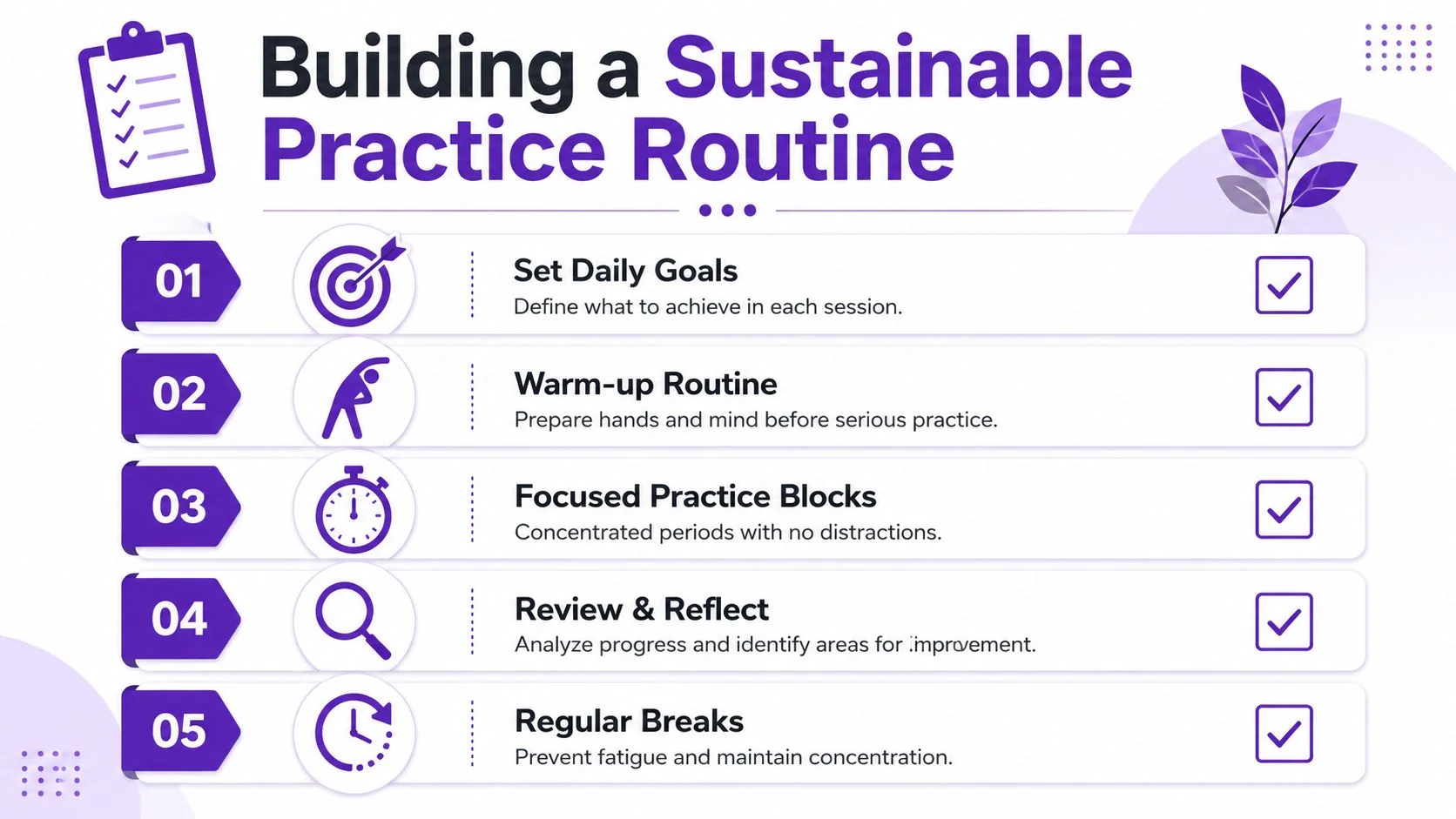 Building a Sustainable Practice Routine

01
Set Daily Goals
Define what to achieve in each session.

02
Warm-up Routine
Prepare hands and mind before serious practice.

03
Focused Practice Blocks
Concentrated periods with no distractions.

04
Review & Reflect
Analyze progress and identify areas for improvement.

05
Regular Breaks
Prevent fatigue and maintain concentration.